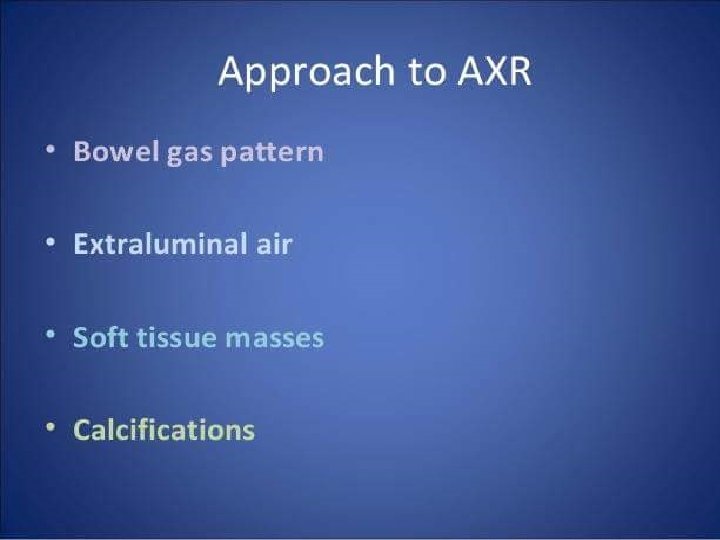 Approach to AXR

• Bowel gas pattern

• Extraluminal air

• Soft tissue masses

• Calcifications